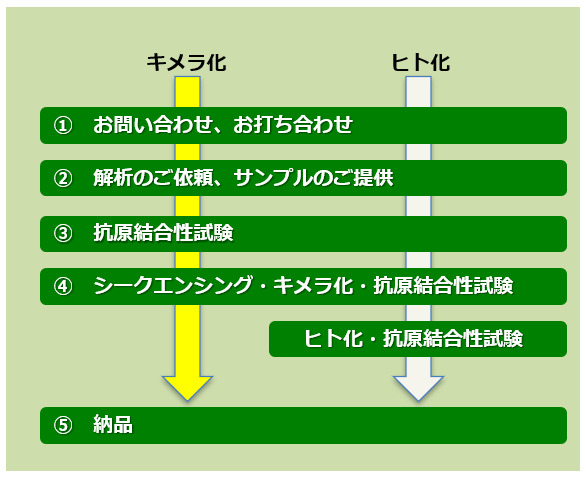 キメラ化

ヒト化

① お問い合わせ、お打ち合わせ

② 解析のご依頼、サンプルのご提供

③ 抗原結合性試験

④ シークエンシング・キメラ化・抗原結合性試験

ヒト化・抗原結合性試験

⑤ 納品